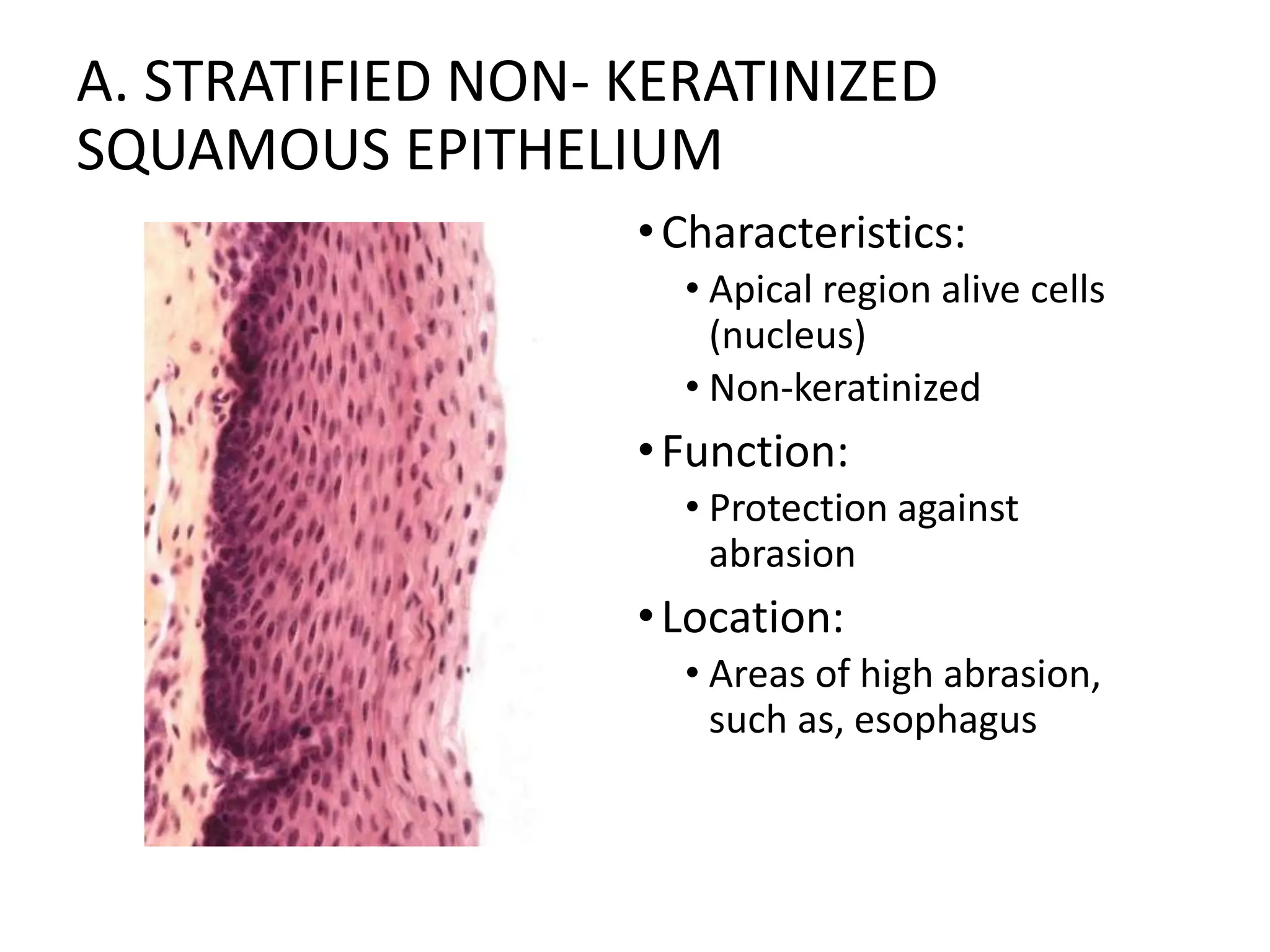 A. STRATIFIED NON- KERATINIZED SQUAMOUS EPITHELIUM

• Characteristics:
  • Apical region alive cells (nucleus)
  • Non-keratinized
• Function:
  • Protection against abrasion
• Location:
  • Areas of high abrasion, such as, esophagus